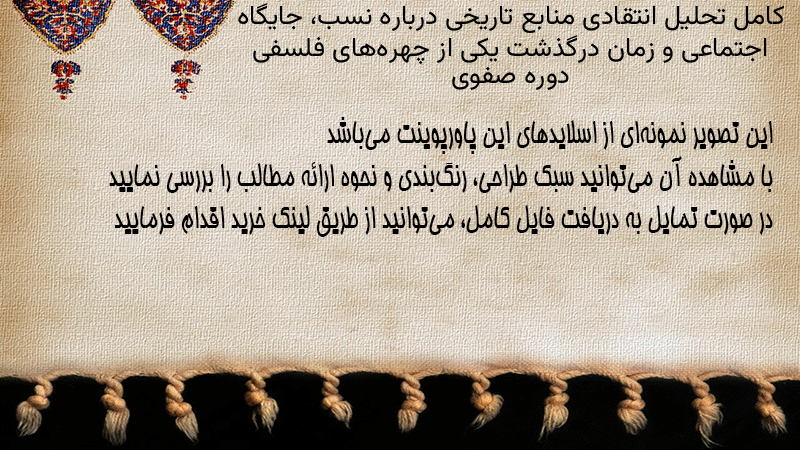 کامل تحلیل انتقادی منابع تاریخی درباره نسب، جایگاه اجتماعی و زمان درگذشت یکی از چهره‌های فلسفی دوره صفوی

این تصویر نمونه‌ای از اسلایدهای این پاورپوینت می‌باشد
با مشاهده آن می‌توانید سبک طراحی، رنگ‌بندی و نحوه ارائه مطالب را بررسی نمایید
در صورت تمایل به دریافت فایل کامل، می‌توانید از طریق لینک خرید اقدام فرمایید